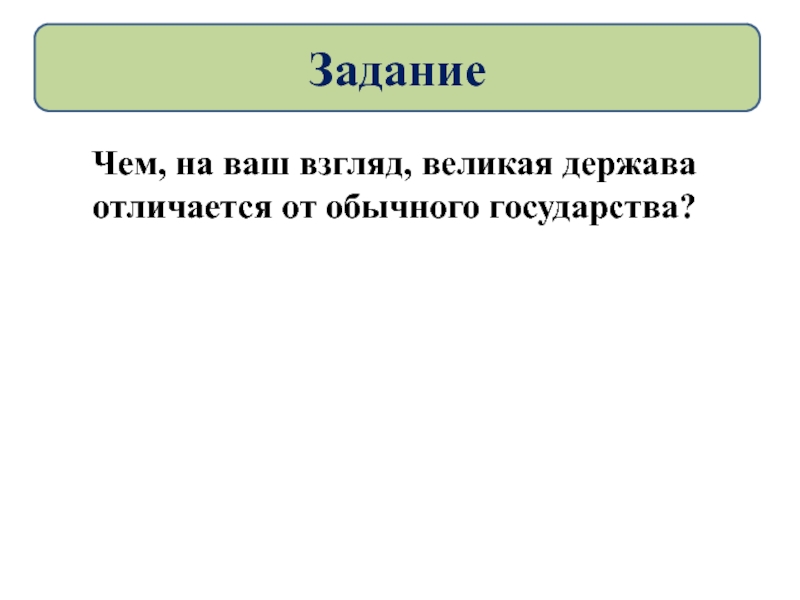 Задание

Чем, на ваш взгляд, великая держава отличается от обычного государства?